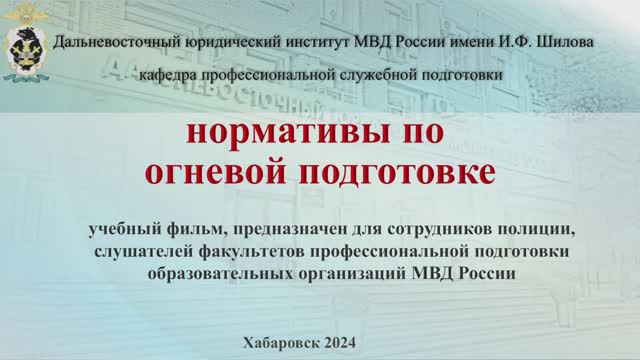 Дальневосточный юридический институт МВД России имени И.Ф. Шилова

кафедра профессиональной служебной подготовки

нормативы по огневой подготовке

учебный фильм, предназначен для сотрудников полиции, слушателей факультетов профессиональной подготовки образовательных организаций МВД России

Хабаровск 2024